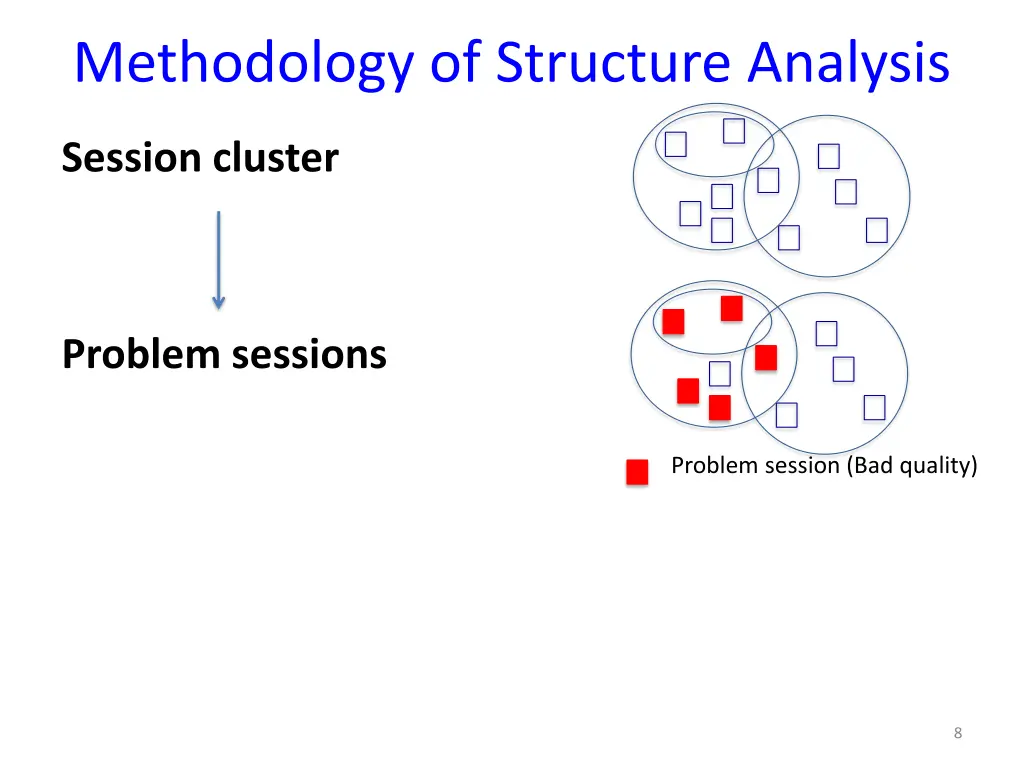 Methodology of Structure Analysis

Session cluster

Problem sessions

Problem session (Bad quality)

8